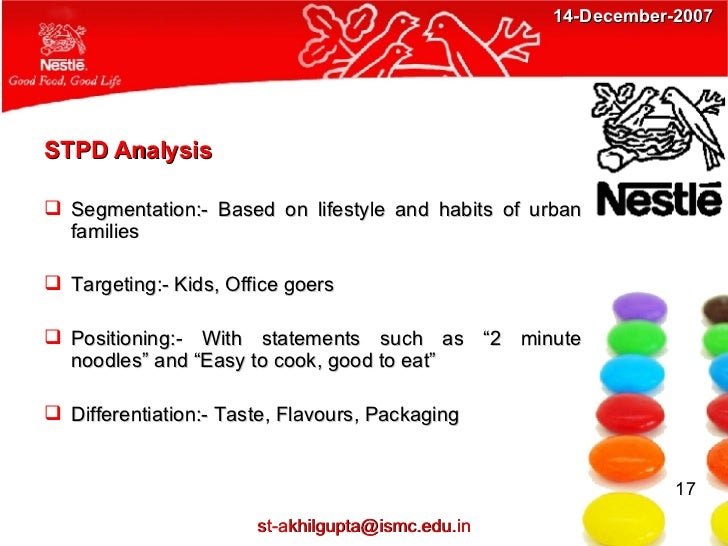 Nestlé
Good Food, Good Life

14-December-2007

Nestlé

STPD Analysis

❑ Segmentation:- Based on lifestyle and habits of urban families

❑ Targeting:- Kids, Office goers

❑ Positioning:- With statements such as “2 minute noodles” and “Easy to cook, good to eat”

❑ Differentiation:- Taste, Flavours, Packaging

17

st-akhilgupta@ismc.edu.in